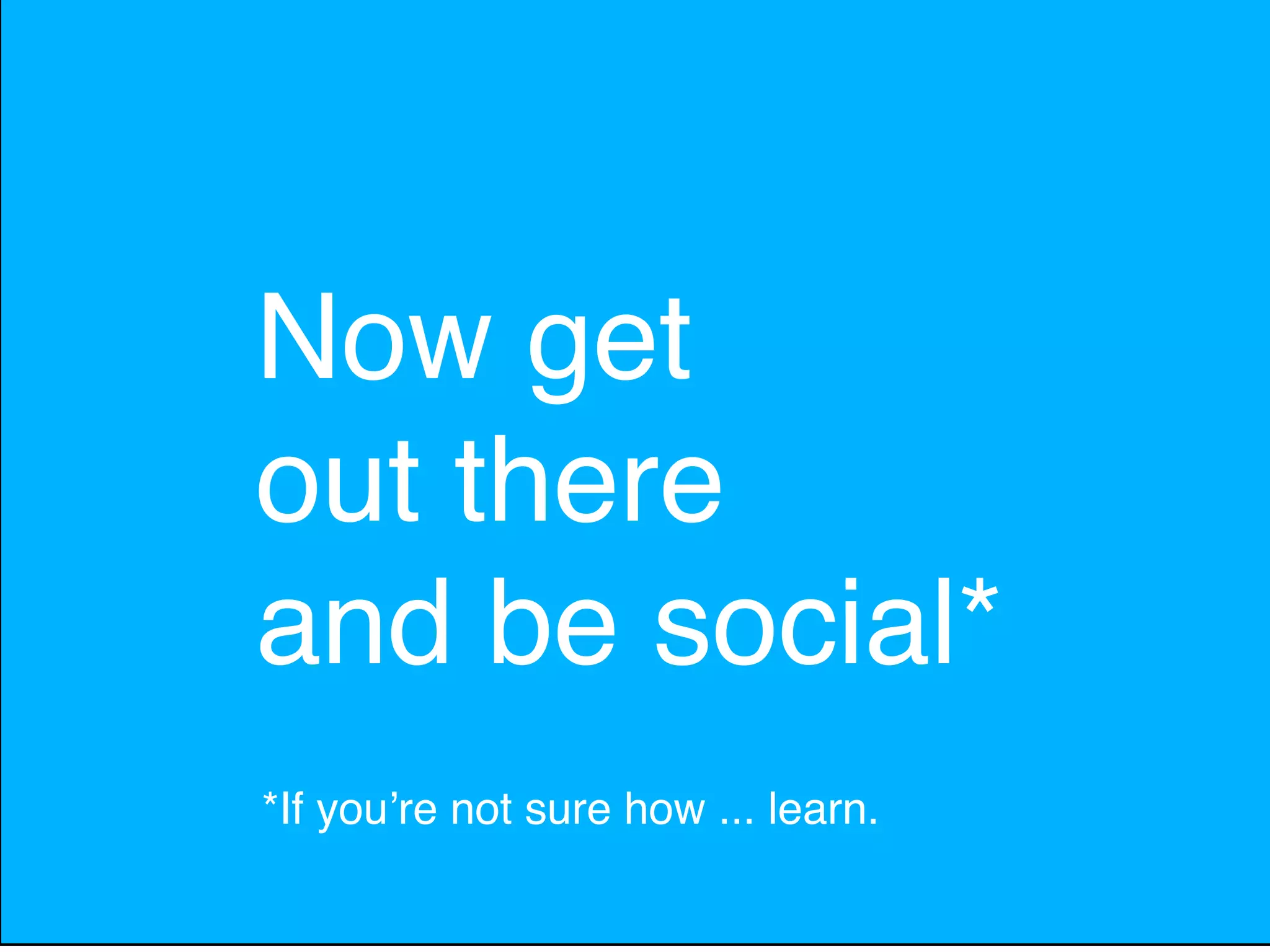 Now get out there and be social*

*If you’re not sure how ... learn.